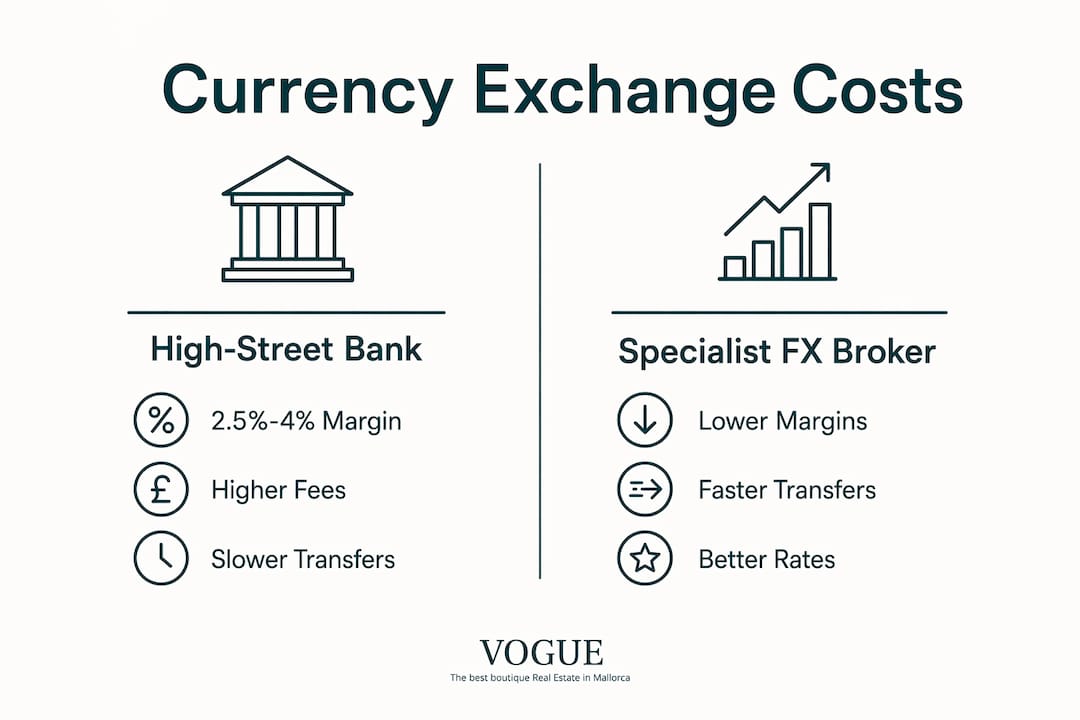 Currency Exchange Costs

High-Street Bank

% 2.5%-4% Margin

£ Higher Fees

Slower Transfers

Specialist FX Broker

Lower Margins

Faster Transfers

Better Rates

VOGUE
The best boutique Real Estate in Mallorca